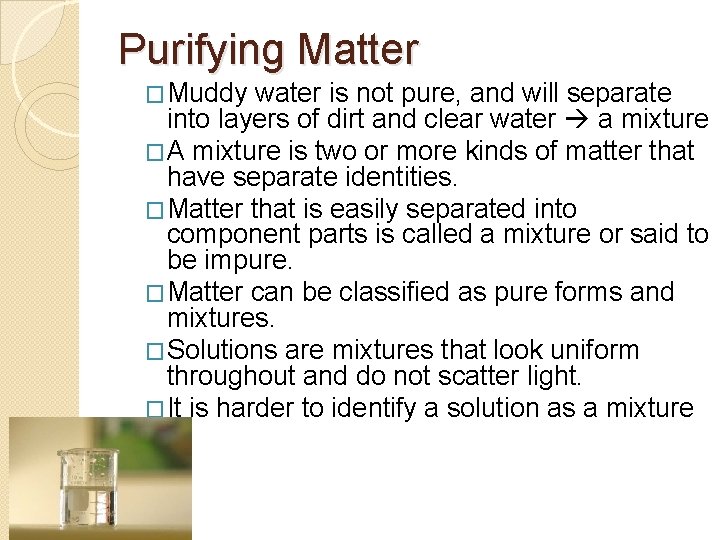 Purifying Matter

□ Muddy water is not pure, and will separate into layers of dirt and clear water → a mixture

□ A mixture is two or more kinds of matter that have separate identities.

□ Matter that is easily separated into component parts is called a mixture or said to be impure.

□ Matter can be classified as pure forms and mixtures.

□ Solutions are mixtures that look uniform throughout and do not scatter light.

□ It is harder to identify a solution as a mixture